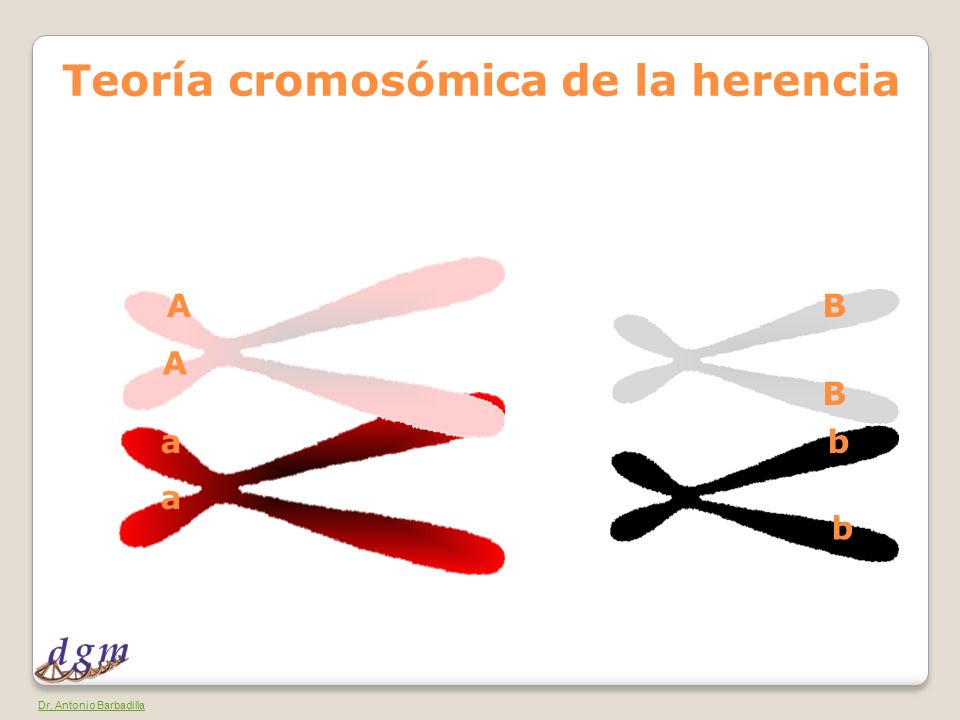 Teoría cromosómica de la herencia

A
A
a
a

B
B
b
b

dgm

Dr. Antonio Barbadilla